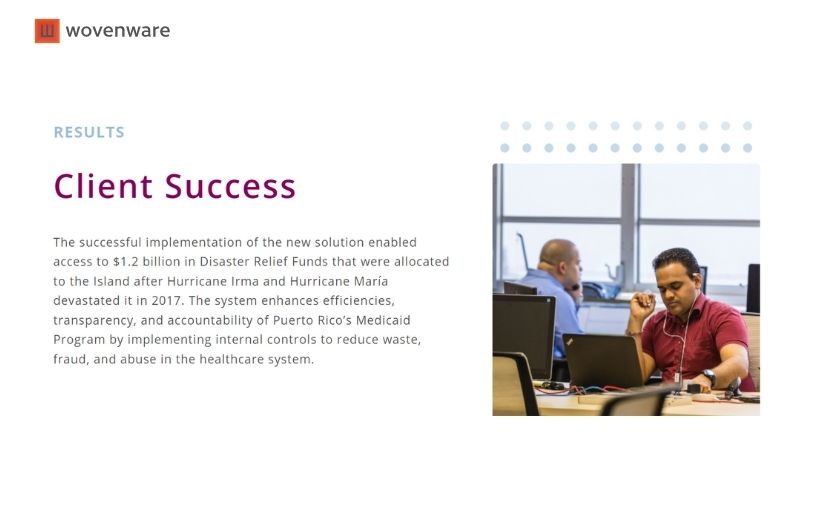 wovenware

RESULTS

Client Success

The successful implementation of the new solution enabled access to \$1.2 billion in Disaster Relief Funds that were allocated to the Island after Hurricane Irma and Hurricane María devastated it in 2017. The system enhances efficiencies, transparency, and accountability of Puerto Rico's Medicaid Program by implementing internal controls to reduce waste, fraud, and abuse in the healthcare system.